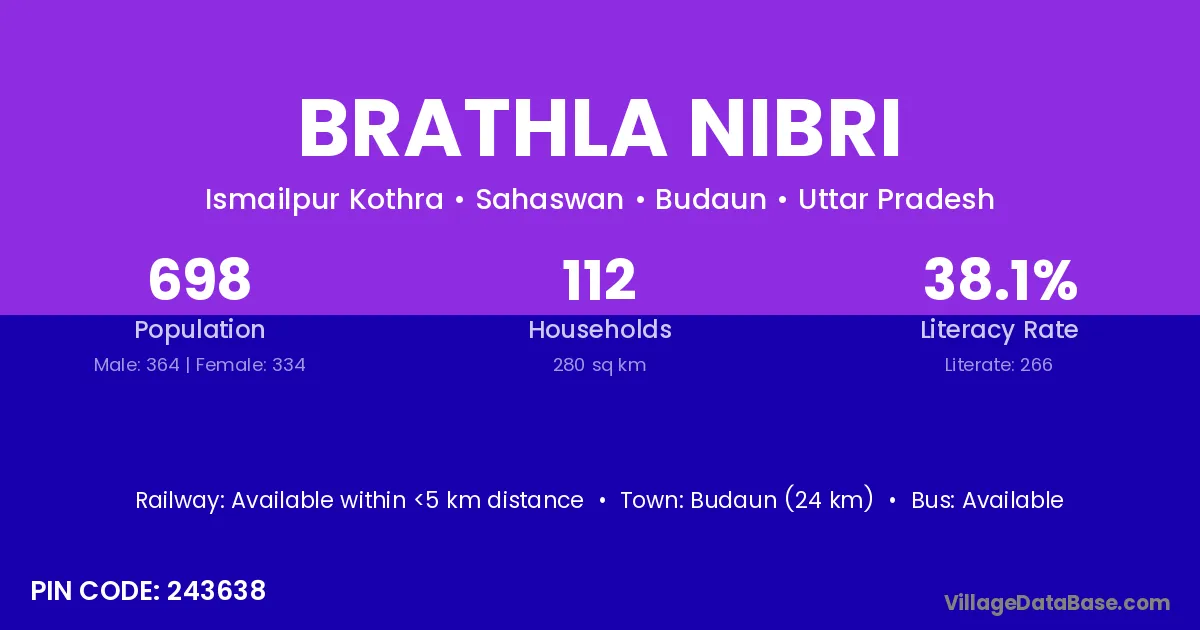 BRATHLA NIBRI

Ismailpur Kothra • Sahaswan • Budaun • Uttar Pradesh

698
Population
Male: 364 | Female: 334

112
Households
280 sq km

38.1%
Literacy Rate
Literate: 266

Railway: Available within <5 km distance • Town: Budaun (24 km) • Bus: Available

PIN CODE: 243638

VillageDataBase.com